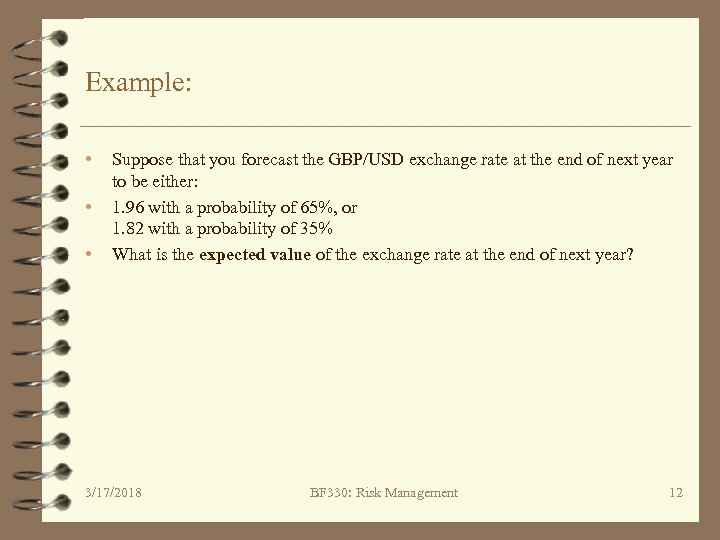 Example:

• Suppose that you forecast the GBP/USD exchange rate at the end of next year to be either:
• 1.96 with a probability of 65%, or
1.82 with a probability of 35%
• What is the **expected value** of the exchange rate at the end of next year?

3/17/2018 BF330: Risk Management 12